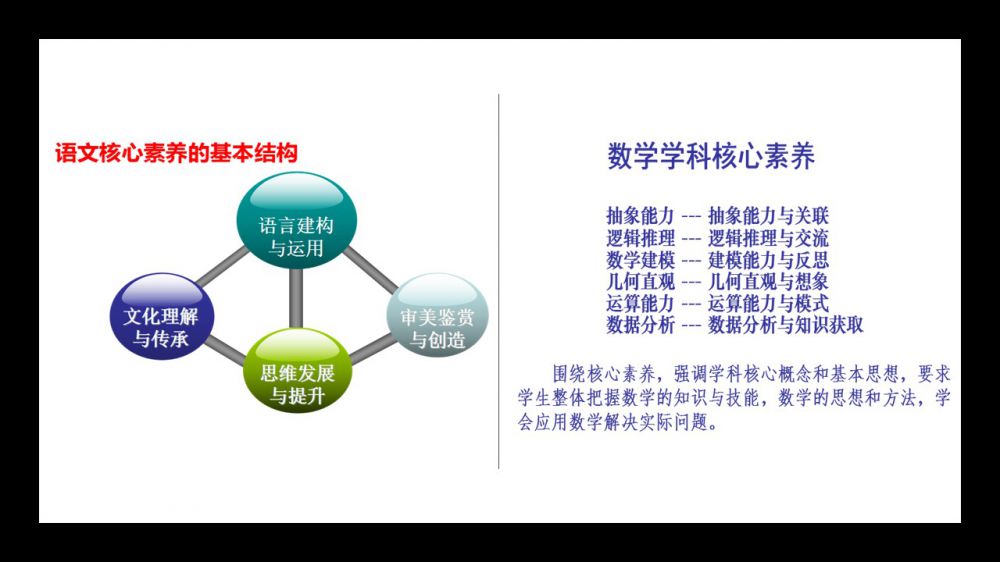 语文核心素养的基本结构

语言建构与运用

文化理解与传承

审美鉴赏与创造

思维发展与提升

数学学科核心素养

抽象能力 --- 抽象能力与关联
逻辑推理 --- 逻辑推理与交流
数学建模 --- 建模能力与反思
几何直观 --- 几何直观与想象
运算能力 --- 运算能力与模式
数据分析 --- 数据分析与知识获取

围绕核心素养，强调学科核心概念和基本思想，要求学生整体把握数学的知识与技能，数学的思想和方法，学会应用数学解决实际问题。